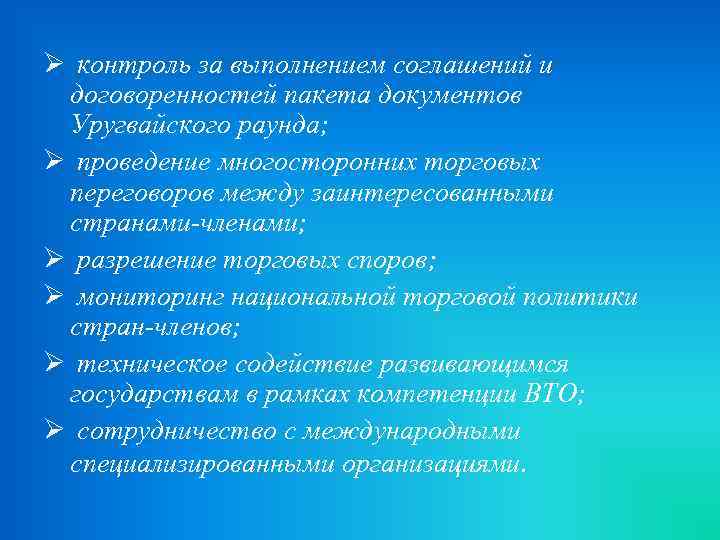 ➢ контроль за выполнением соглашений и договоренностей пакета документов Уругвайского раунда;

➢ проведение многосторонних торговых переговоров между заинтересованными странами-членами;

➢ разрешение торговых споров;

➢ мониторинг национальной торговой политики стран-членов;

➢ техническое содействие развивающимся государствам в рамках компетенции ВТО;

➢ сотрудничество с международными специализированными организациями.